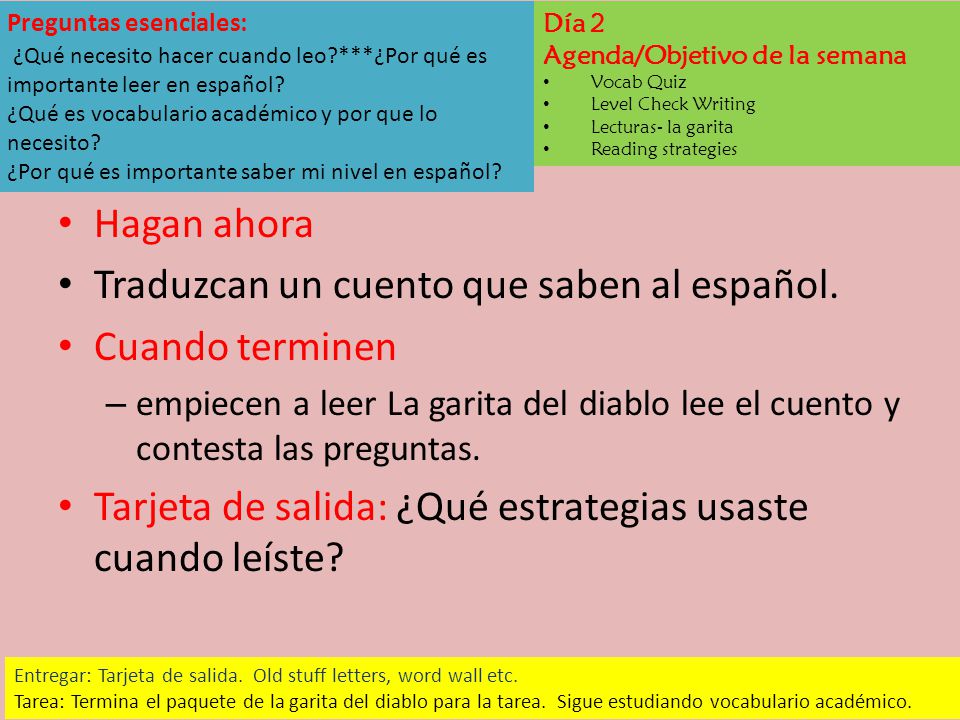 Preguntas esenciales:
¿Qué necesito hacer cuando leo?***¿Por qué es importante leer en español?
¿Qué es vocabulario académico y por que lo necesito?
¿Por qué es importante saber mi nivel en español?

Día 2
Agenda/Objetivo de la semana
• Vocab Quiz
• Level Check Writing
• Lecturas- la garita
• Reading strategies

• Hagan ahora
• Traduzcan un cuento que saben al español.
• Cuando terminen
– empiecen a leer La garita del diablo lee el cuento y contesta las preguntas.
• Tarjeta de salida: ¿Qué estrategias usaste cuando leíste?

Entregar: Tarjeta de salida. Old stuff letters, word wall etc.
Tarea: Termina el paquete de la garita del diablo para la tarea. Sigue estudiando vocabulario académico.